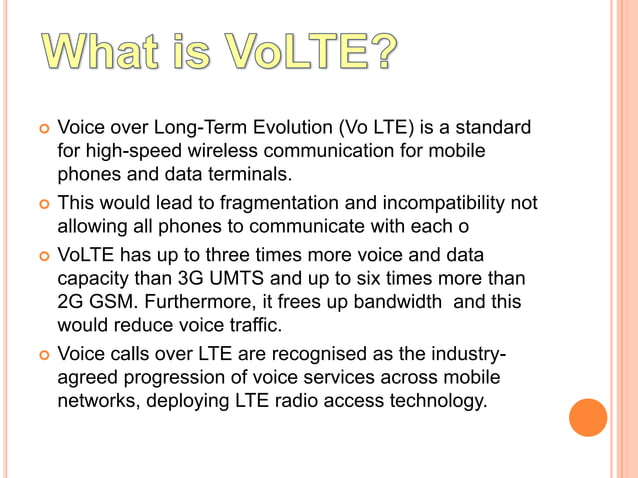 What is VoLTE?

Voice over Long-Term Evolution (Vo LTE) is a standard for high-speed wireless communication for mobile phones and data terminals.

This would lead to fragmentation and incompatibility not allowing all phones to communicate with each o

VoLTE has up to three times more voice and data capacity than 3G UMTS and up to six times more than 2G GSM. Furthermore, it frees up bandwidth and this would reduce voice traffic.

Voice calls over LTE are recognised as the industry-agreed progression of voice services across mobile networks, deploying LTE radio access technology.